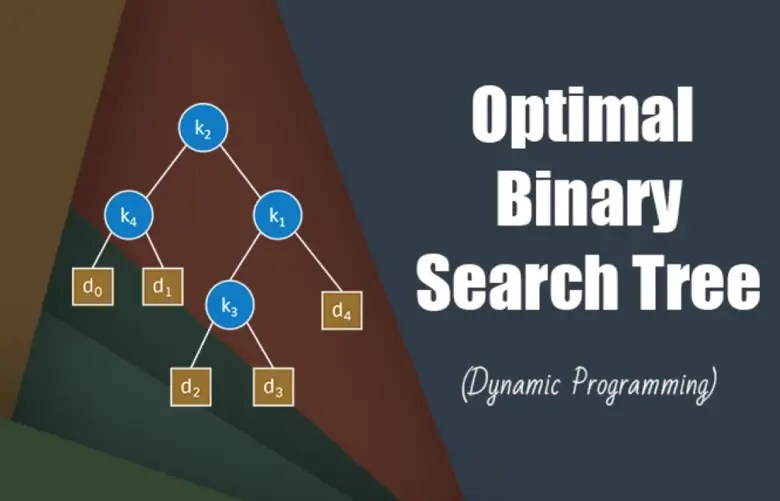 $k_2$

$k_4$ $k_1$

$d_0$ $d_1$ $k_3$ $d_4$

$d_2$ $d_3$

Optimal Binary Search Tree

(Dynamic Programming)